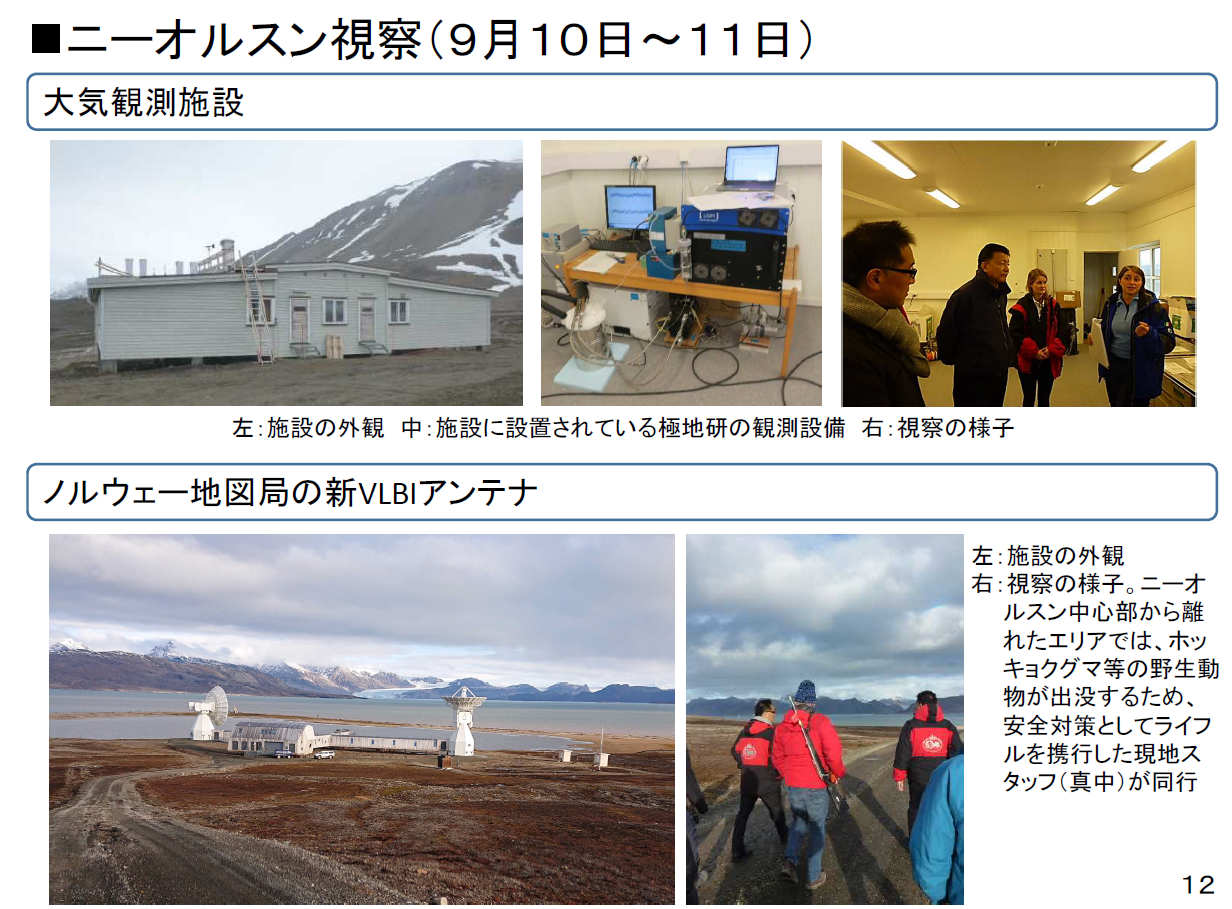 ■ニーオルスン視察（9月10日～11日）

大気観測施設

左：施設の外観　中：施設に設置されている極地研の観測設備　右：視察の様子

ノルウェー地図局の新VLBIアンテナ

左：施設の外観
右：視察の様子。ニーオルスン中心部から離れたエリアでは、ホッキョクグマ等の野生動物が出没するため、安全対策としてライフルを携行した現地スタッフ（真中）が同行

12